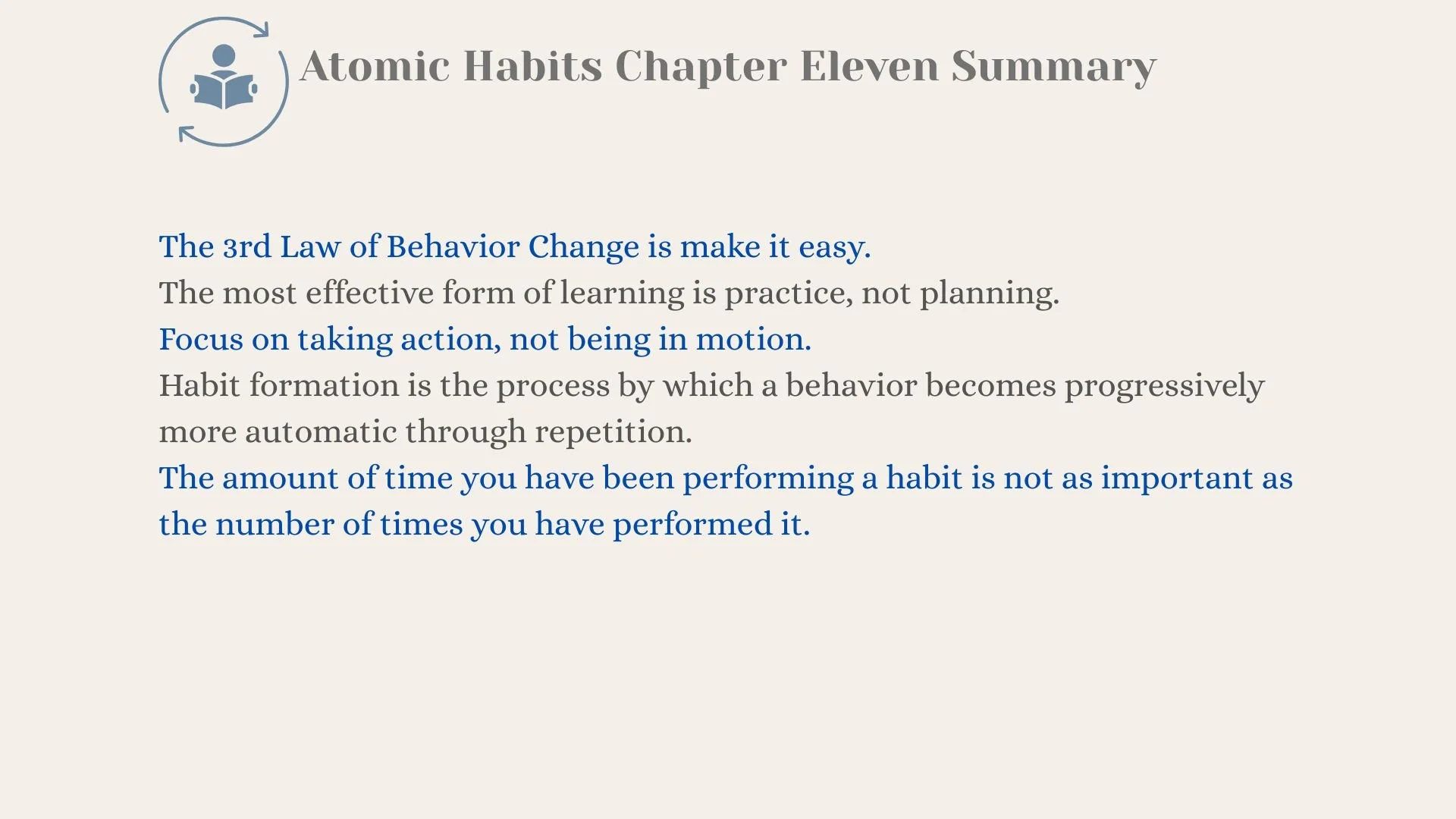 Atomic Habits Chapter Eleven Summary

The 3rd Law of Behavior Change is make it easy.
The most effective form of learning is practice, not planning.
Focus on taking action, not being in motion.
Habit formation is the process by which a behavior becomes progressively more automatic through repetition.
The amount of time you have been performing a habit is not as important as the number of times you have performed it.